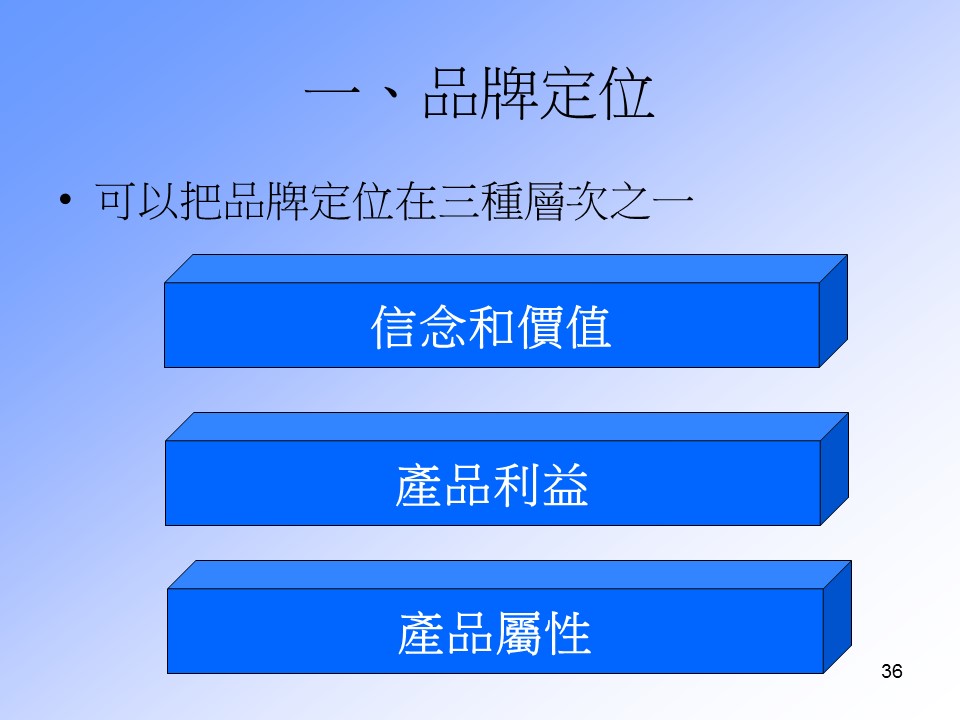 一、品牌定位

• 可以把品牌定位在三種層次之一

信念和價值

產品利益

產品屬性

36